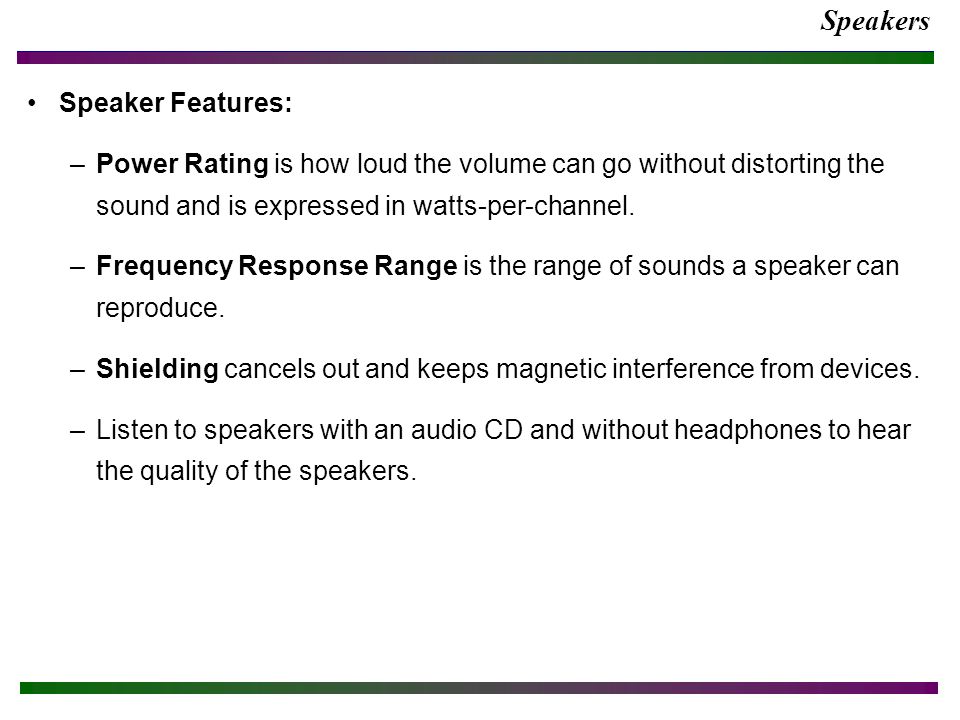 Speakers

• Speaker Features:

– Power Rating is how loud the volume can go without distorting the sound and is expressed in watts-per-channel.

– Frequency Response Range is the range of sounds a speaker can reproduce.

– Shielding cancels out and keeps magnetic interference from devices.

– Listen to speakers with an audio CD and without headphones to hear the quality of the speakers.